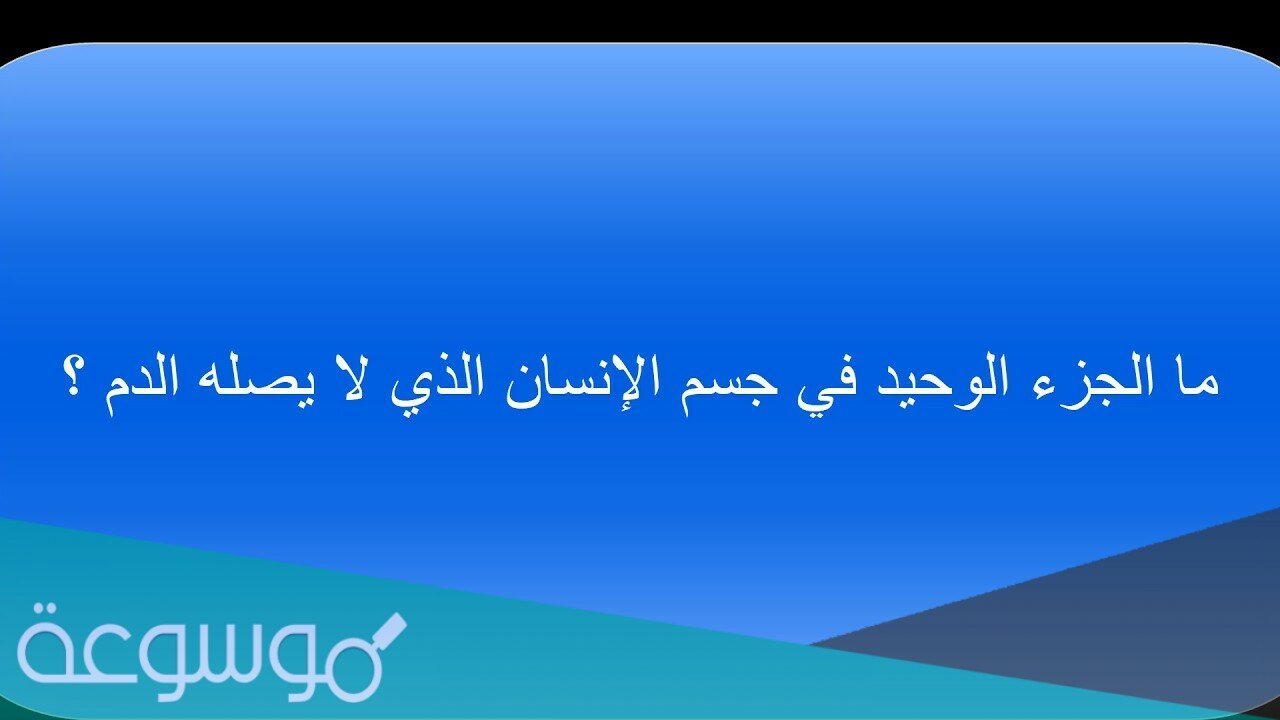 ما الجزء الوحيد في جسم الإنسان الذي لا يصله الدم ؟

موسوعة